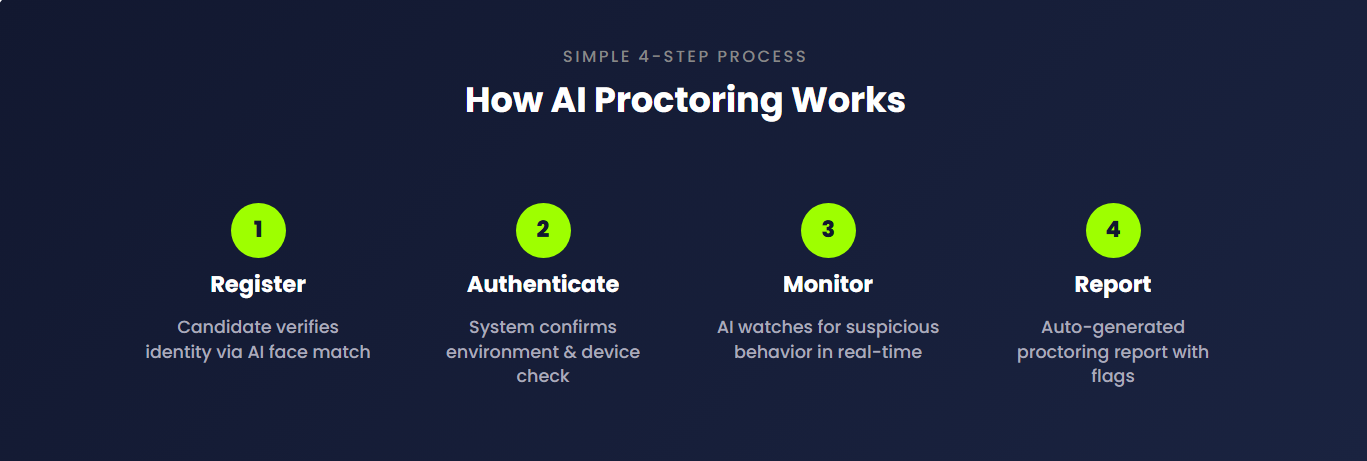 SIMPLE 4-STEP PROCESS

How AI Proctoring Works

1

Register

Candidate verifies identity via AI face match

2

Authenticate

System confirms environment & device check

3

Monitor

AI watches for suspicious behavior in real-time

4

Report

Auto-generated proctoring report with flags